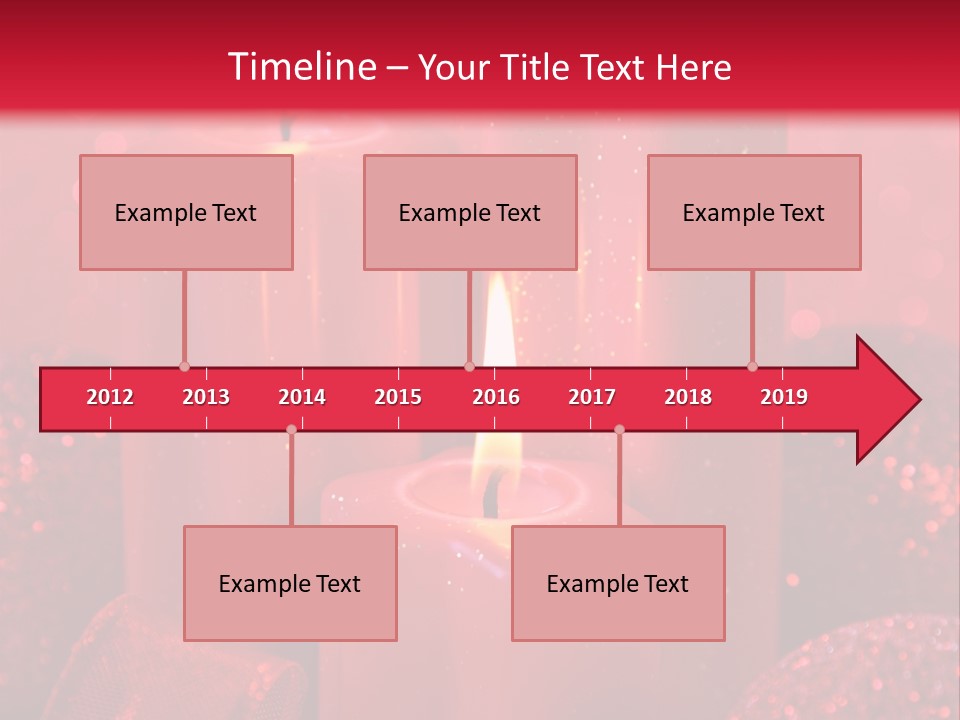 Timeline – Your Title Text Here

Example Text

Example Text

Example Text

2012 2013 2014 2015 2016 2017 2018 2019

Example Text

Example Text